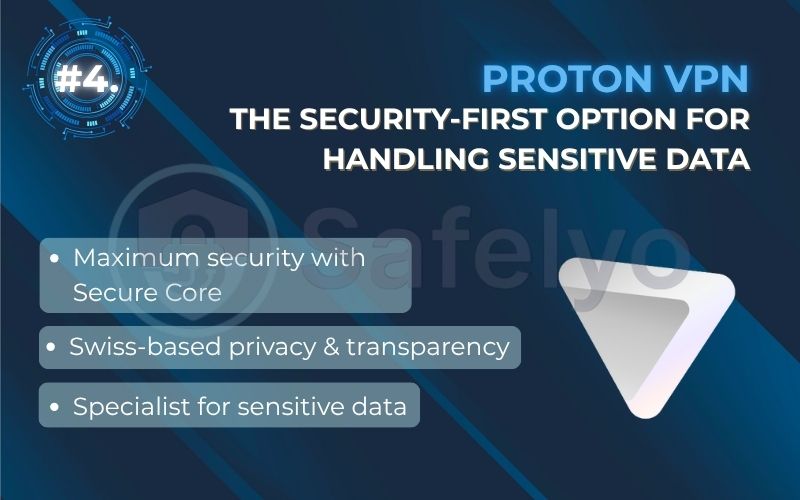 #4.

PROTON VPN
THE SECURITY-FIRST OPTION FOR HANDLING SENSITIVE DATA

Safelyo

• Maximum security with Secure Core
• Swiss-based privacy & transparency
• Specialist for sensitive data